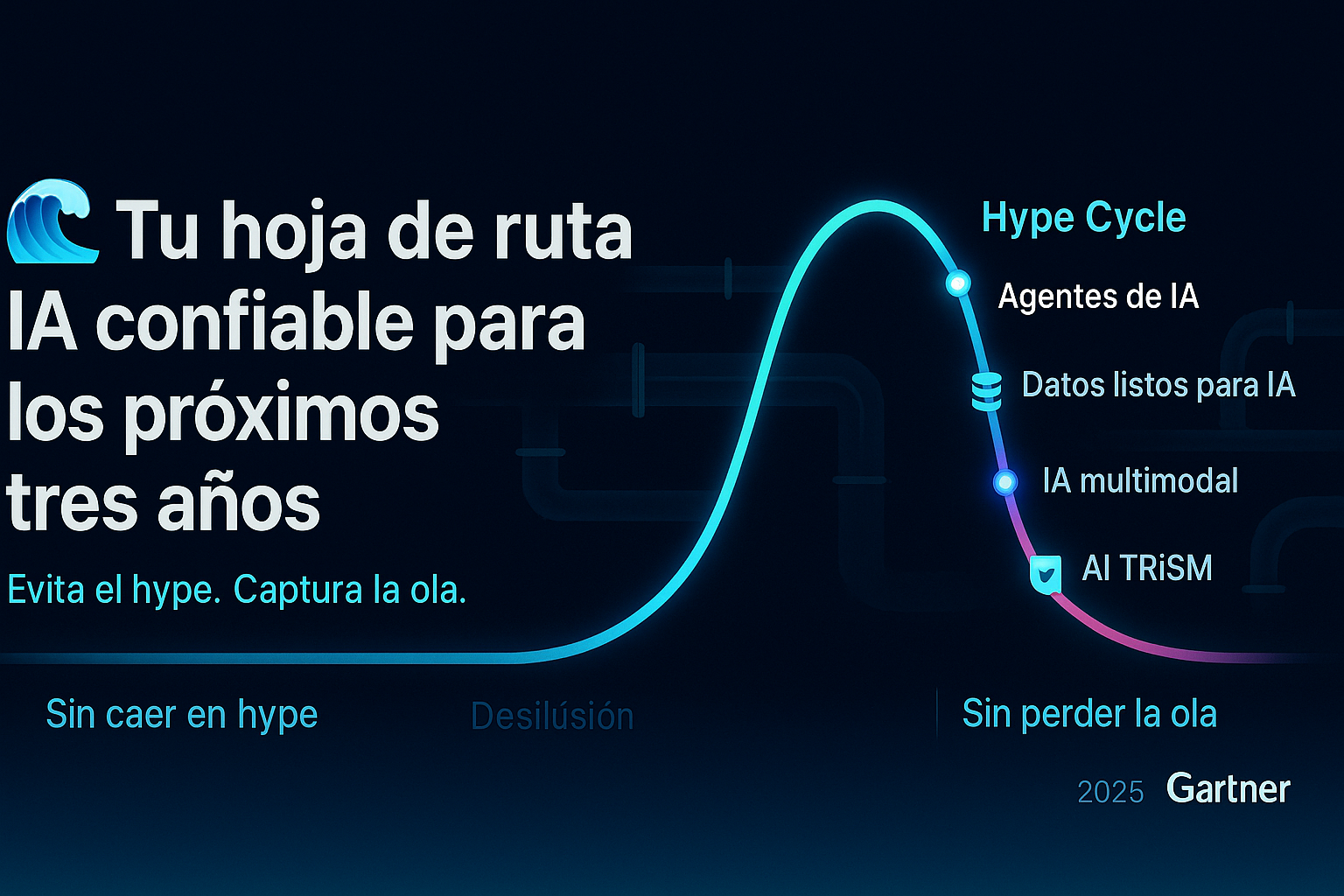 🌊 Tu hoja de ruta IA confiable para los próximos tres años

Evita el hype. Captura la ola.

Hype Cycle

Agentes de IA

Datos listos para IA

IA multimodal

AI TRiSM

Sin caer en hype

Desilúsión

Sin perder la ola

2025 Gartner